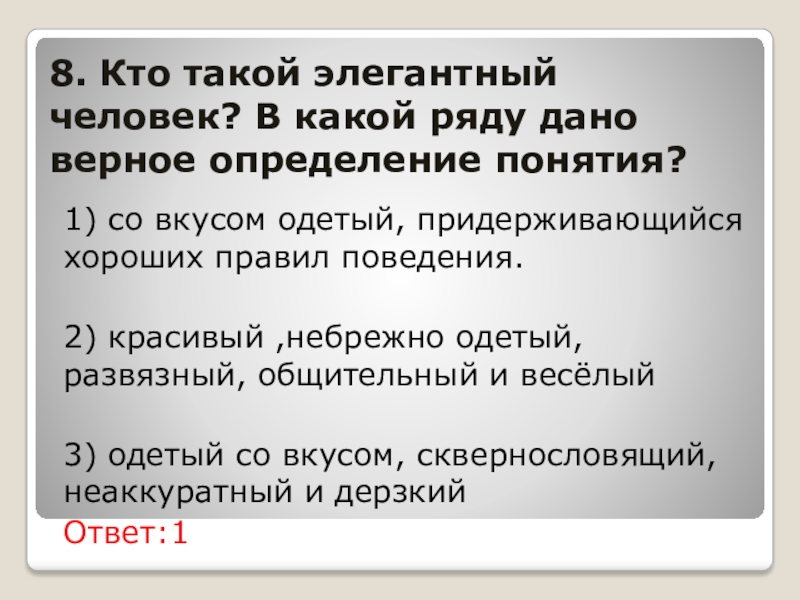 8. Кто такой элегантный человек? В какой ряду дано верное определение понятия?

1) со вкусом одетый, придерживающийся хороших правил поведения.

2) красивый ,небрежно одетый, развязный, общительный и весёлый

3) одетый со вкусом, сквернословящий, неаккуратный и дерзкий

Ответ:1